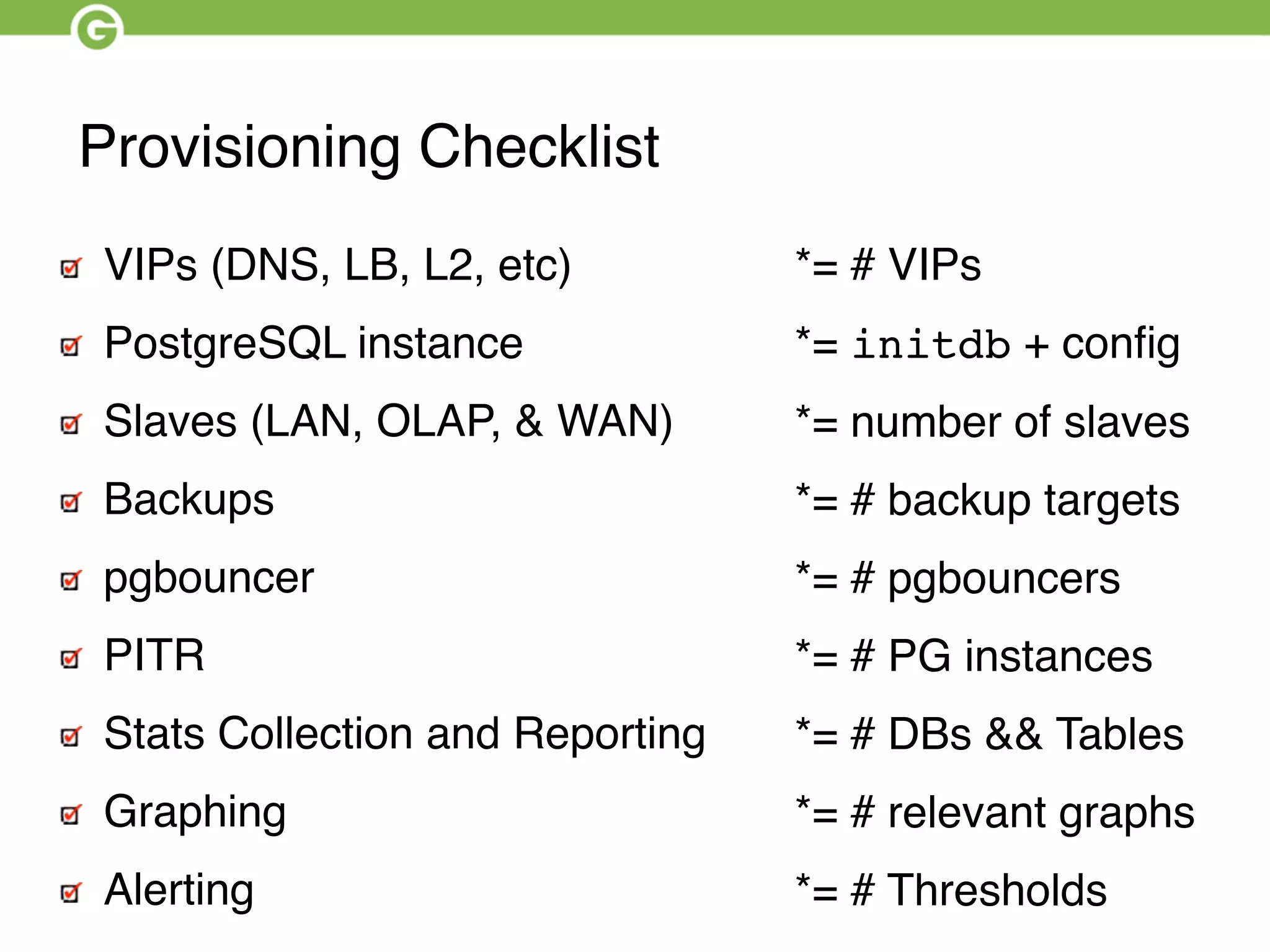 G

Provisioning Checklist

VIPs (DNS, LB, L2, etc)
PostgreSQL instance
Slaves (LAN, OLAP, & WAN)
Backups
pgbouncer
PITR
Stats Collection and Reporting
Graphing
Alerting

*= # VIPs
*= initdb + config
*= number of slaves
*= # backup targets
*= # pgbouncers
*= # PG instances
*= # DBs && Tables
*= # relevant graphs
*= # Thresholds